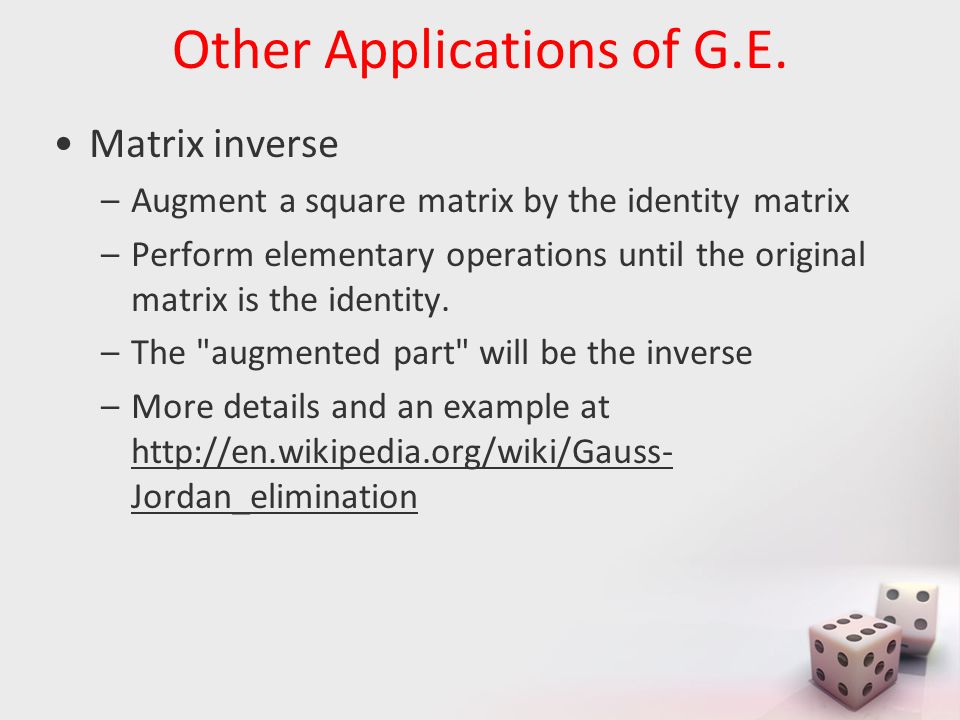 Other Applications of G.E.

• Matrix inverse

– Augment a square matrix by the identity matrix

– Perform elementary operations until the original matrix is the identity.

– The "augmented part" will be the inverse

– More details and an example at http://en.wikipedia.org/wiki/Gauss-Jordan_elimination